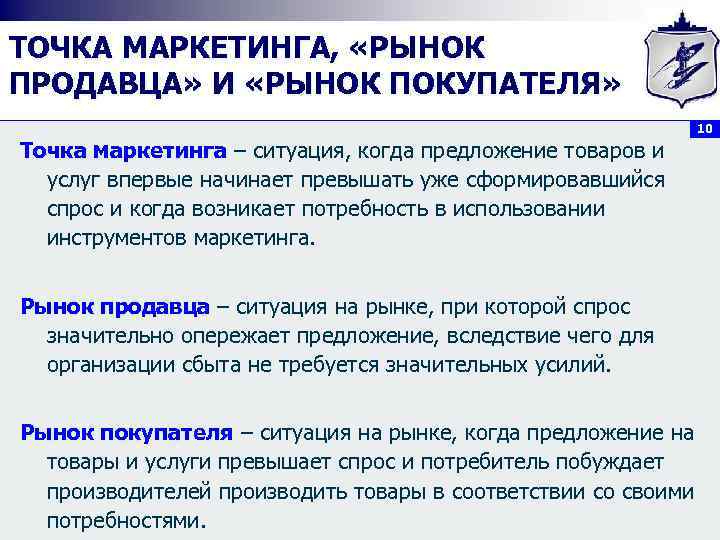 ТОЧКА МАРКЕТИНГА, «РЫНОК ПРОДАВЦА» И «РЫНОК ПОКУПАТЕЛЯ»

10

Точка маркетинга – ситуация, когда предложение товаров и услуг впервые начинает превышать уже сформировавшийся спрос и когда возникает потребность в использовании инструментов маркетинга.

Рынок продавца – ситуация на рынке, при которой спрос значительно опережает предложение, вследствие чего для организации сбыта не требуется значительных усилий.

Рынок покупателя – ситуация на рынке, когда предложение на товары и услуги превышает спрос и потребитель побуждает производителей производить товары в соответствии со своими потребностями.